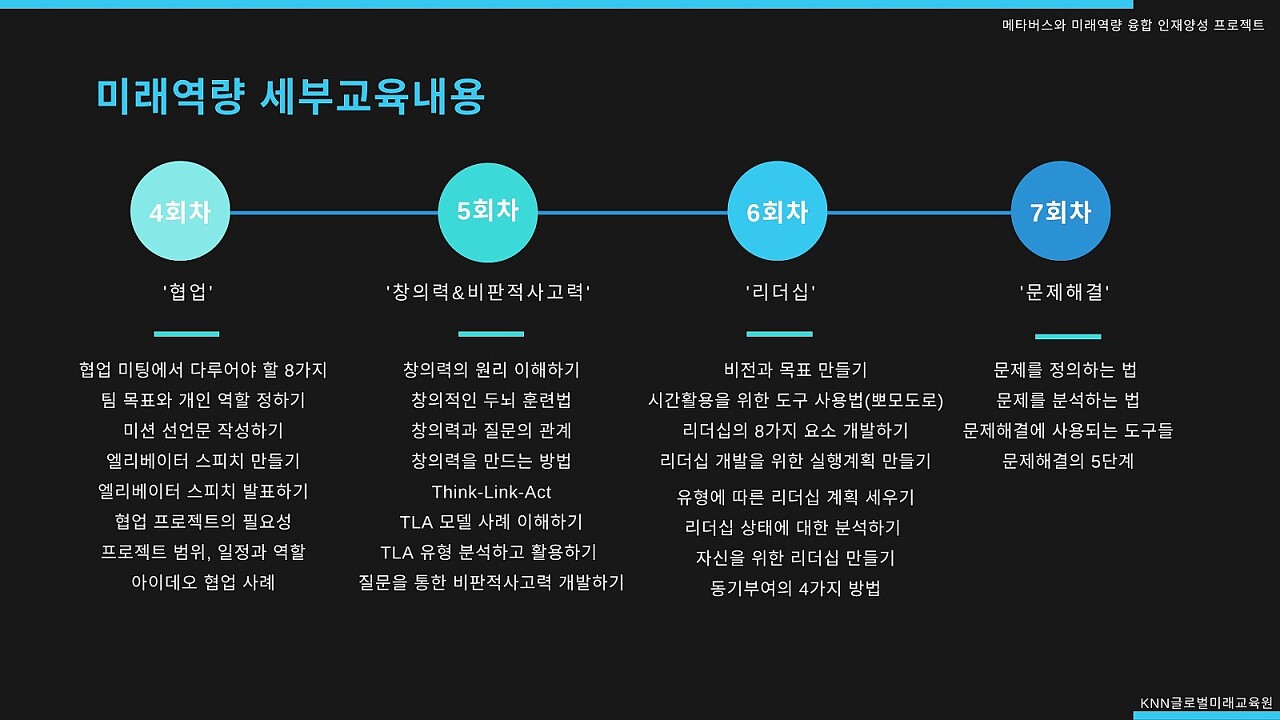 메타버스와 미래역량 융합 인재양성 프로젝트

미래역량 세부교육내용

4회차

'협업'

협업 미팅에서 다루어야 할 8가지
팀 목표와 개인 역할 정하기
미션 선언문 작성하기
엘리베이터 스피치 만들기
엘리베이터 스피치 발표하기
협업 프로젝트의 필요성
프로젝트 범위, 일정과 역할
아이데오 협업 사례

5회차

'창의력&비판적사고력'

창의력의 원리 이해하기
창의적인 두뇌 훈련법
창의력과 질문의 관계
창의력을 만드는 방법
Think-Link-Act
TLA 모델 사례 이해하기
TLA 유형 분석하고 활용하기
질문을 통한 비판적사고력 개발하기

6회차

'리더십'

비전과 목표 만들기
시간활용을 위한 도구 사용법(뽀모도로)
리더십의 8가지 요소 개발하기
리더십 개발을 위한 실행계획 만들기
유형에 따른 리더십 계획 세우기
리더십 상태에 대한 분석하기
자신을 위한 리더십 만들기
동기부여의 4가지 방법

7회차

'문제해결'

문제를 정의하는 법
문제를 분석하는 법
문제해결에 사용되는 도구들
문제해결의 5단계

KNN글로벌미래교육원